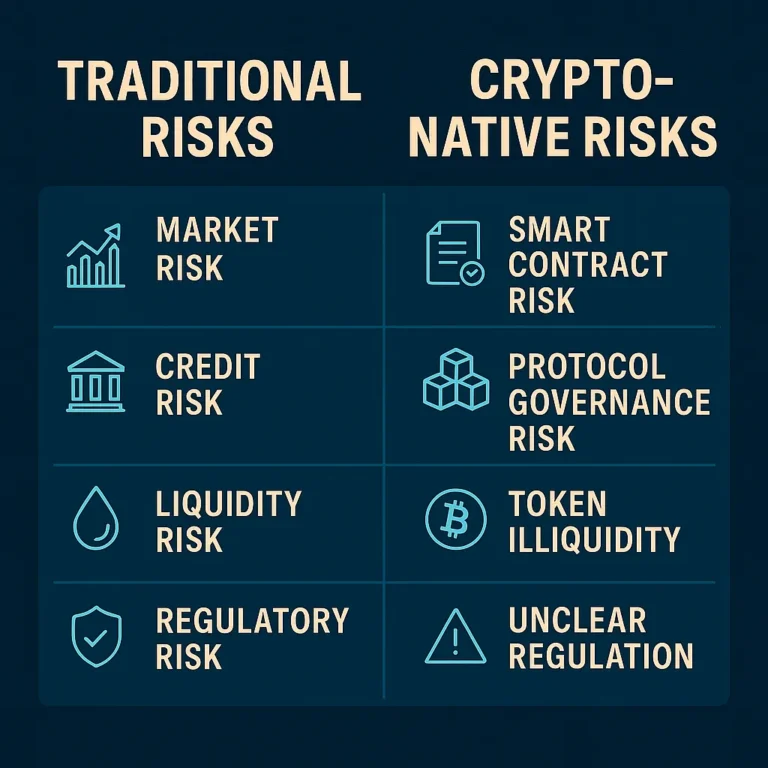 | TRADITIONAL RISKS | CRYPTO-NATIVE RISKS |
|---|---|
| MARKET RISK | SMART CONTRACT RISK |
| CREDIT RISK | PROTOCOL GOVERNANCE RISK |
| LIQUIDITY RISK | TOKEN ILLIQUIDITY |
| REGULATORY RISK | UNCLEAR REGULATION |